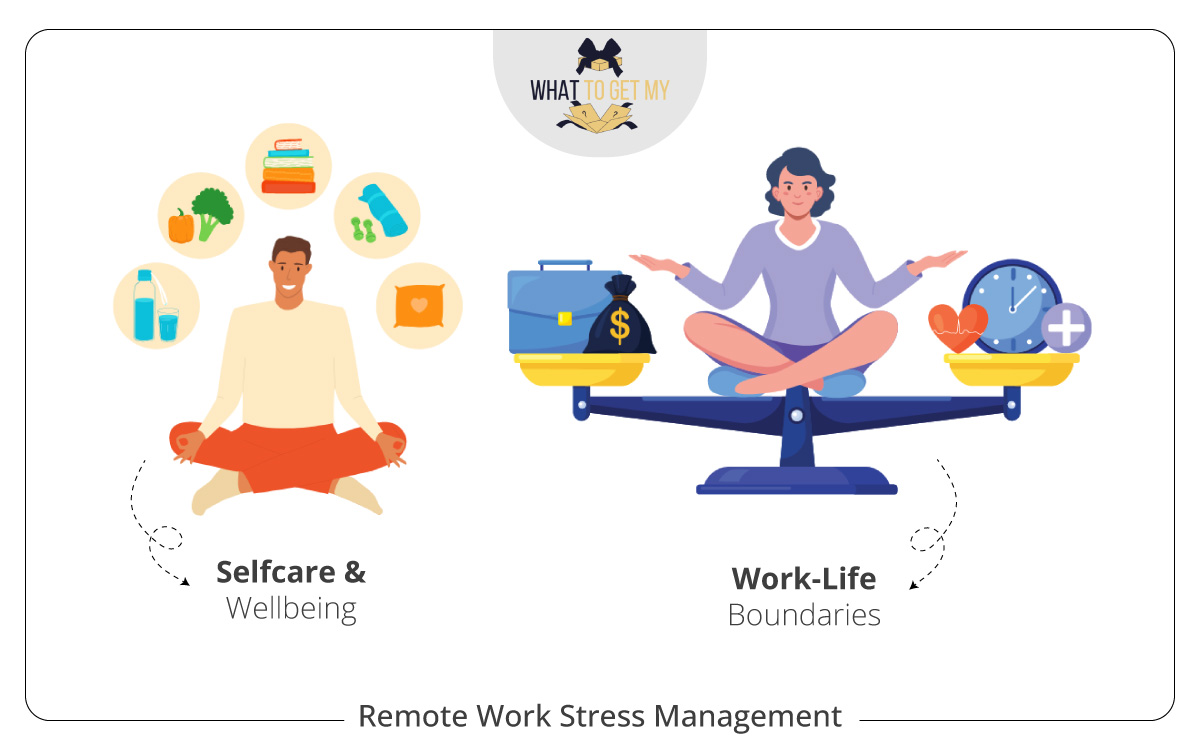 WHAT TO GET MY

$

Selfcare &
Wellbeing

Work-Life
Boundaries

Remote Work Stress Management